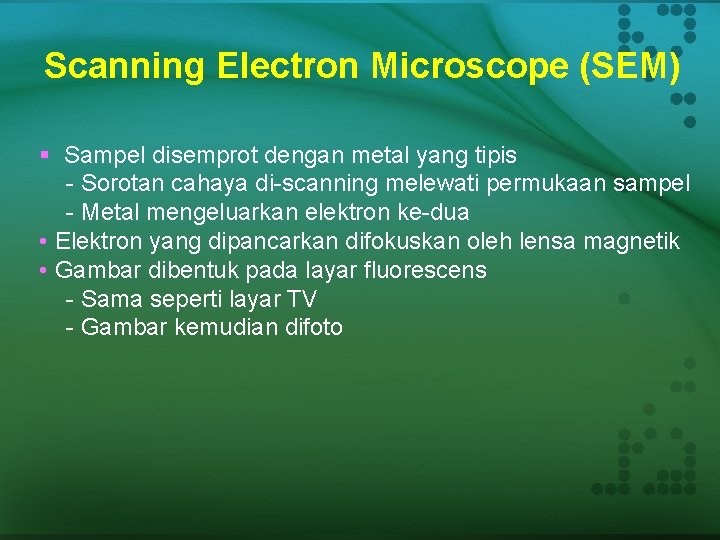 Scanning Electron Microscope (SEM)

▪ Sampel disemprot dengan metal yang tipis
- Sorotan cahaya di-scanning melewati permukaan sampel
- Metal mengeluarkan elektron ke-dua
• Elektron yang dipancarkan difokuskan oleh lensa magnetik
• Gambar dibentuk pada layar fluorescens
- Sama seperti layar TV
- Gambar kemudian difoto